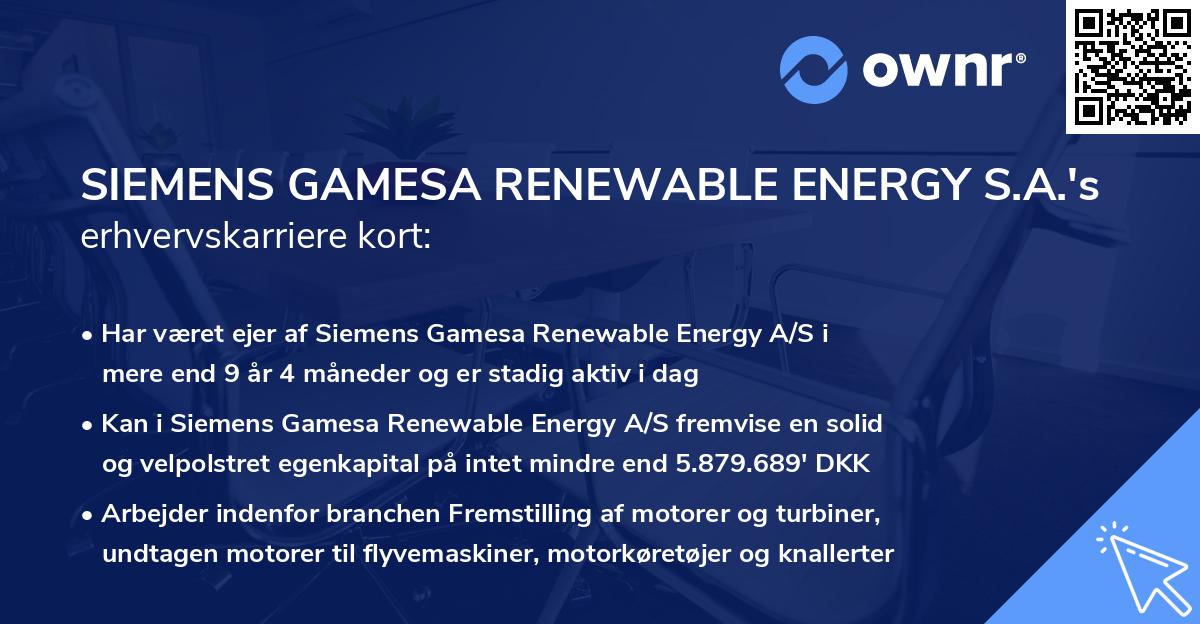 ownr®

SIEMENS GAMESA RENEWABLE ENERGY S.A.'s erhvervskarriere kort:

• Har været ejer af Siemens Gamesa Renewable Energy A/S i mere end 9 år 4 måneder og er stadig aktiv i dag

• Kan i Siemens Gamesa Renewable Energy A/S fremvise en solid og velpolstret egenkapital på intet mindre end 5.879.689' DKK

• Arbejder indenfor branchen Fremstilling af motorer og turbiner, undtagen motorer til flyvemaskiner, motorkøretøjer og knallerter